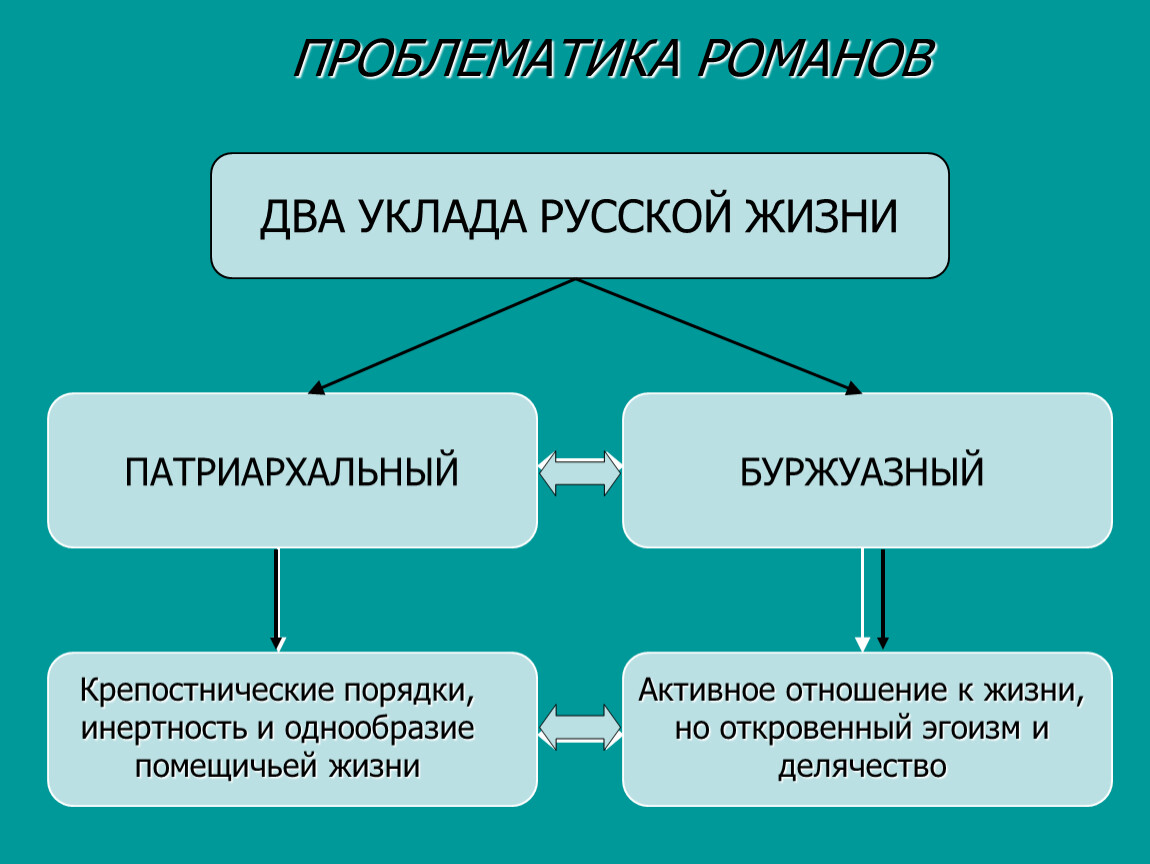 ПРОБЛЕМАТИКА РОМАНОВ

ДВА УКЛАДА РУССКОЙ ЖИЗНИ

ПАТРИАРХАЛЬНЫЙ

БУРЖУАЗНЫЙ

Крепостнические порядки, инертность и однообразие помещичьей жизни

Активное отношение к жизни, но откровенный эгоизм и делячество